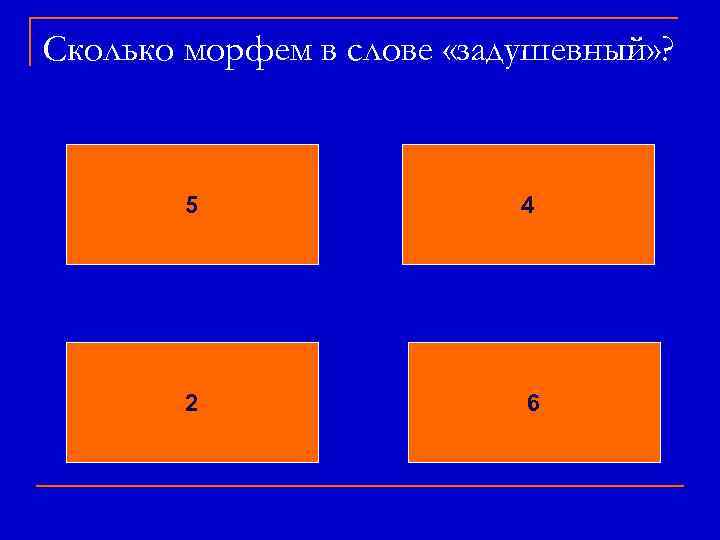 Сколько морфем в слове «задушевный»?

5

4

2

6